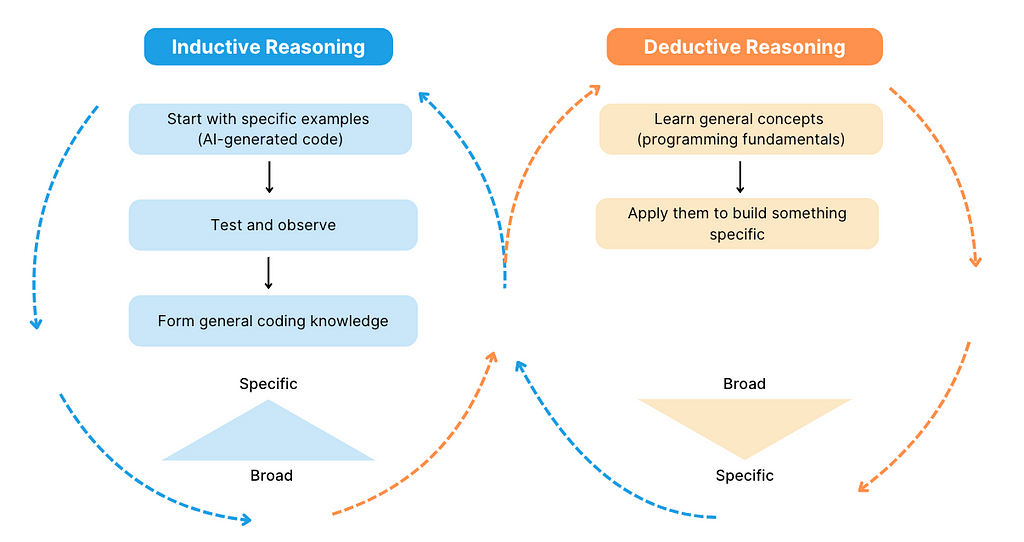 Inductive Reasoning

Start with specific examples (AI-generated code)

Test and observe

Form general coding knowledge

Specific

Broad

Deductive Reasoning

Learn general concepts (programming fundamentals)

Apply them to build something specific

Broad

Specific